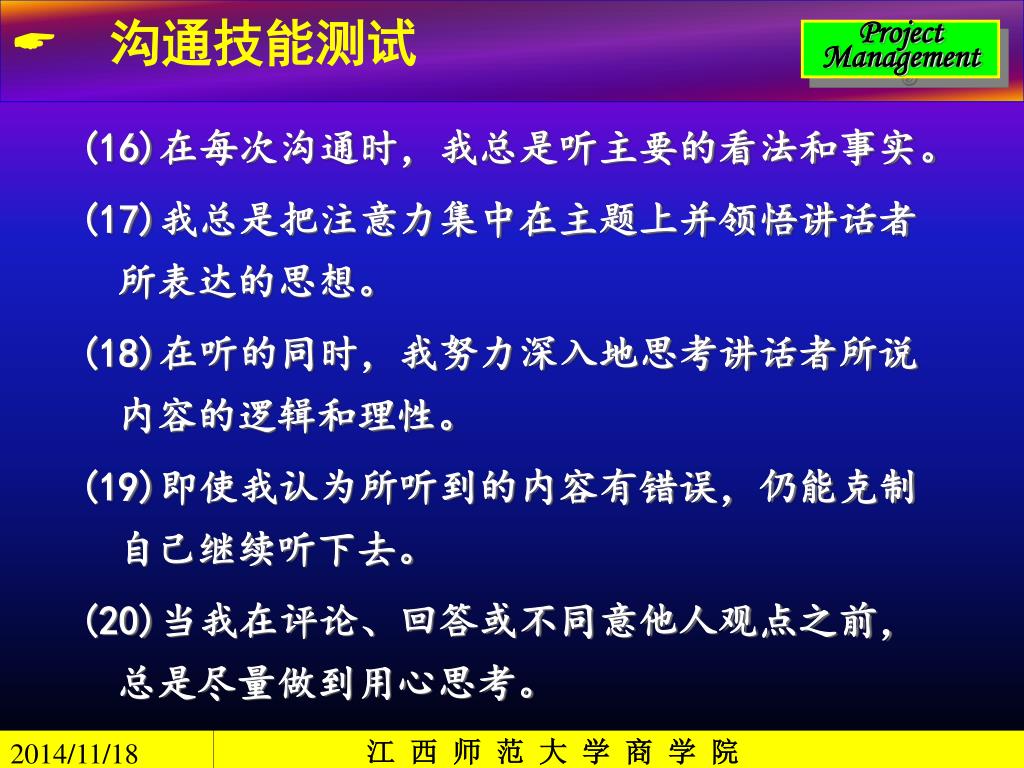 沟通技能测试

Project Management

(16) 在每次沟通时，我总是听主要的看法和事实。

(17) 我总是把注意力集中在主题上并领悟讲话者所表达的思想。

(18) 在听的同时，我努力深入地思考讲话者所说内容的逻辑和理性。

(19) 即使我认为所听到的内容有错误，仍能克制自己继续听下去。

(20) 当我在评论、回答或不同意他人观点之前，总是尽量做到用心思考。

2014/11/18

江 西 师 范 大 学 商 学 院